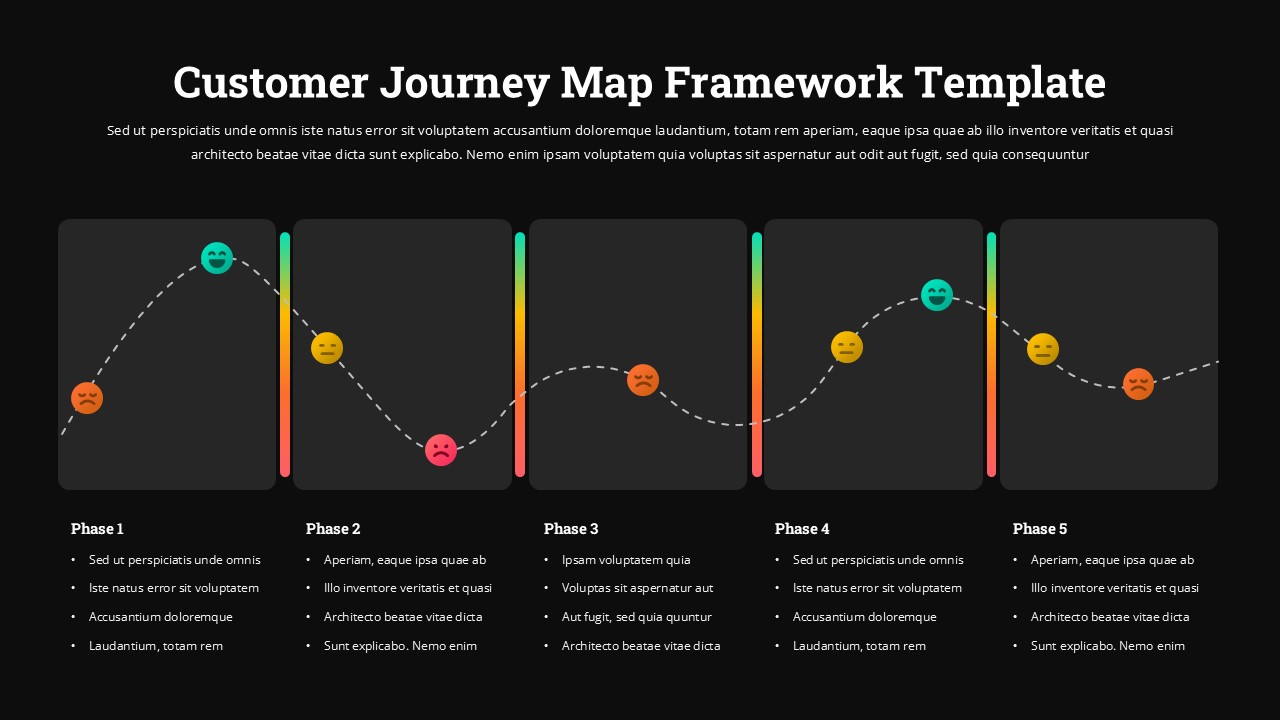 Customer Journey Map Framework Template

Sed ut perspiciatis unde omnis iste natus error sit voluptatem accusantium doloremque laudantium, totam rem aperiam, eaque ipsa quae ab illo inventore veritatis et quasi architecto beatae vitae dicta sunt explicabo. Nemo enim ipsam voluptatem quia voluptas sit aspernatur aut odit aut fugit, sed quia consequuntur

Phase 1
• Sed ut perspiciatis unde omnis
• Iste natus error sit voluptatem
• Accusantium doloremque
• Laudantium, totam rem

Phase 2
• Aperiam, eaque ipsa quae ab
• Illo inventore veritatis et quasi
• Architecto beatae vitae dicta
• Sunt explicabo. Nemo enim

Phase 3
• Ipsam voluptatem quia
• Voluptas sit aspernatur aut
• Aut fugit, sed quia quuntur
• Architecto beatae vitae dicta

Phase 4
• Sed ut perspiciatis unde omnis
• Iste natus error sit voluptatem
• Accusantium doloremque
• Laudantium, totam rem

Phase 5
• Aperiam, eaque ipsa quae ab
• Illo inventore veritatis et quasi
• Architecto beatae vitae dicta
• Sunt explicabo. Nemo enim